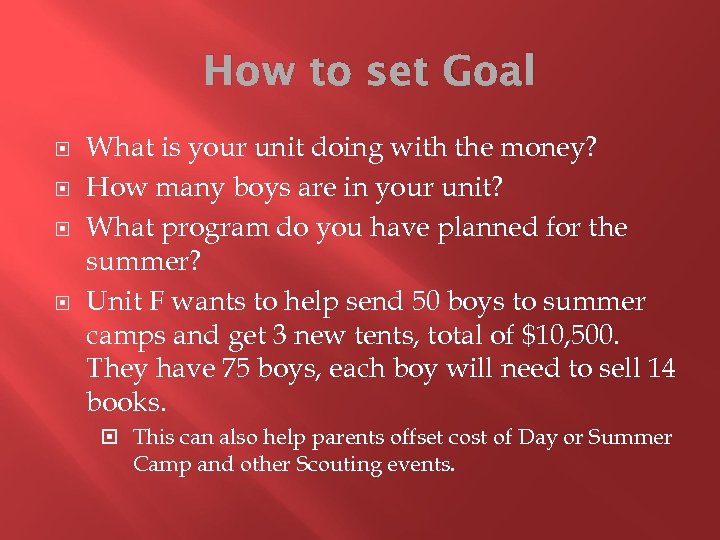 How to set Goal

What is your unit doing with the money?

How many boys are in your unit?

What program do you have planned for the summer?

Unit F wants to help send 50 boys to summer camps and get 3 new tents, total of \$10,500. They have 75 boys, each boy will need to sell 14 books.

This can also help parents offset cost of Day or Summer Camp and other Scouting events.